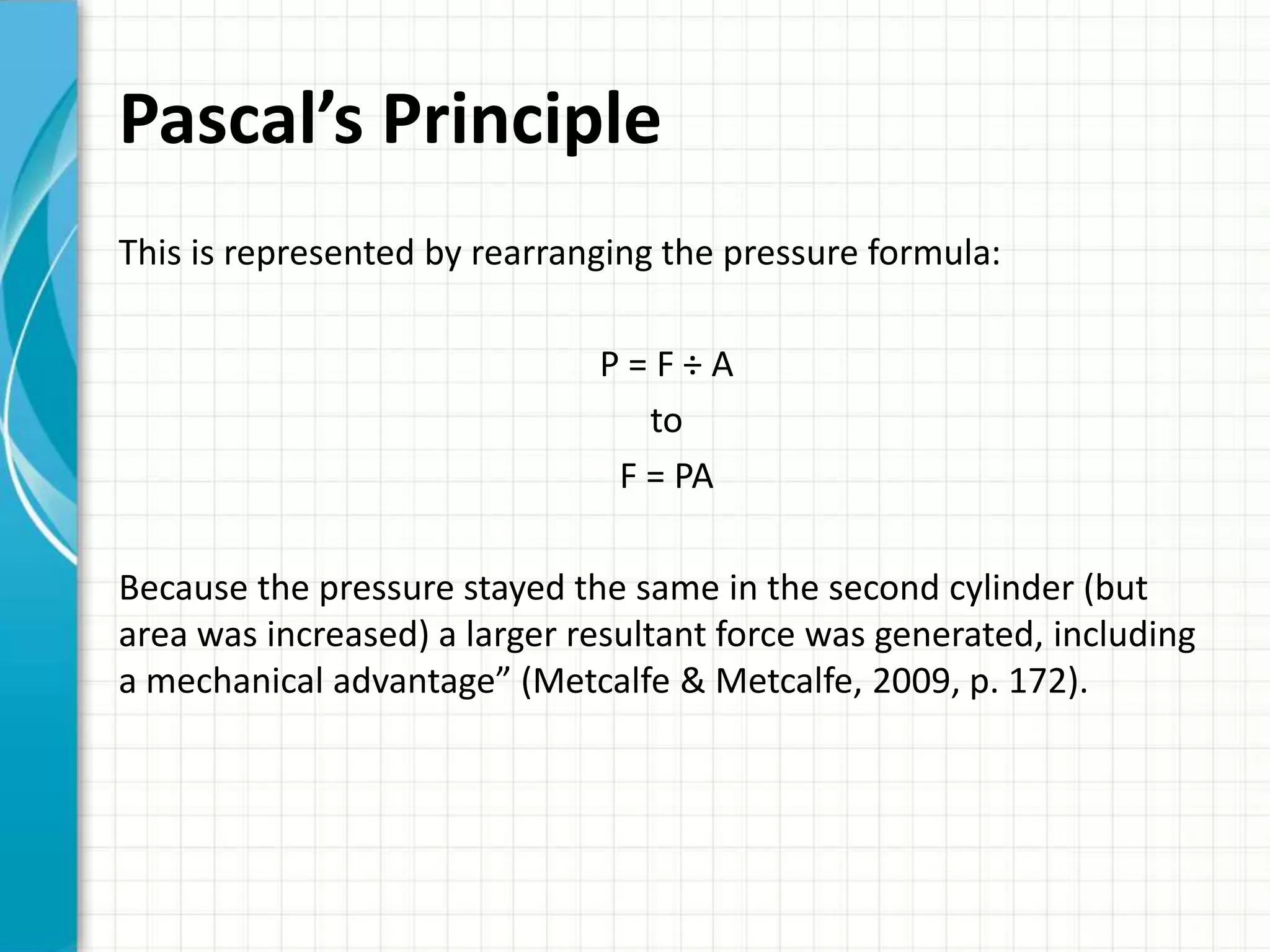 Pascal’s Principle

This is represented by rearranging the pressure formula:

$P = F \div A$

to

$F = PA$

Because the pressure stayed the same in the second cylinder (but area was increased) a larger resultant force was generated, including a mechanical advantage” (Metcalfe & Metcalfe, 2009, p. 172).